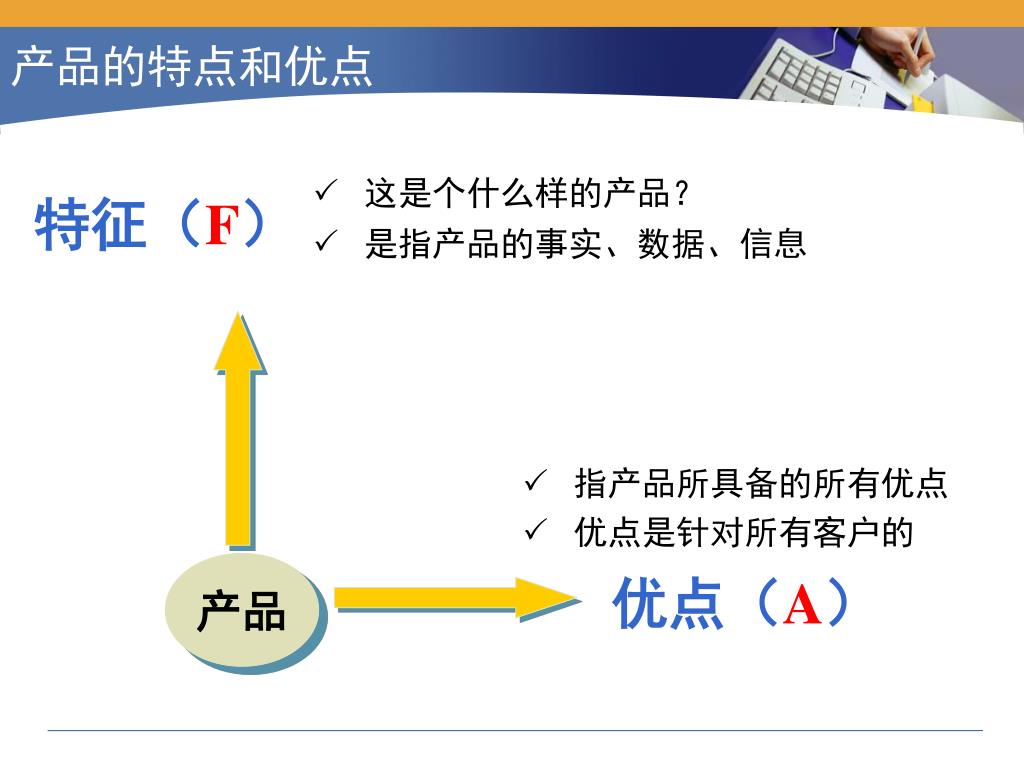 产品的特点和优点

特征（F）

✓ 这是个什么样的产品？
✓ 是指产品的事实、数据、信息

✓ 指产品所具备的所有优点
✓ 优点是针对所有客户的

产品

优点（A）